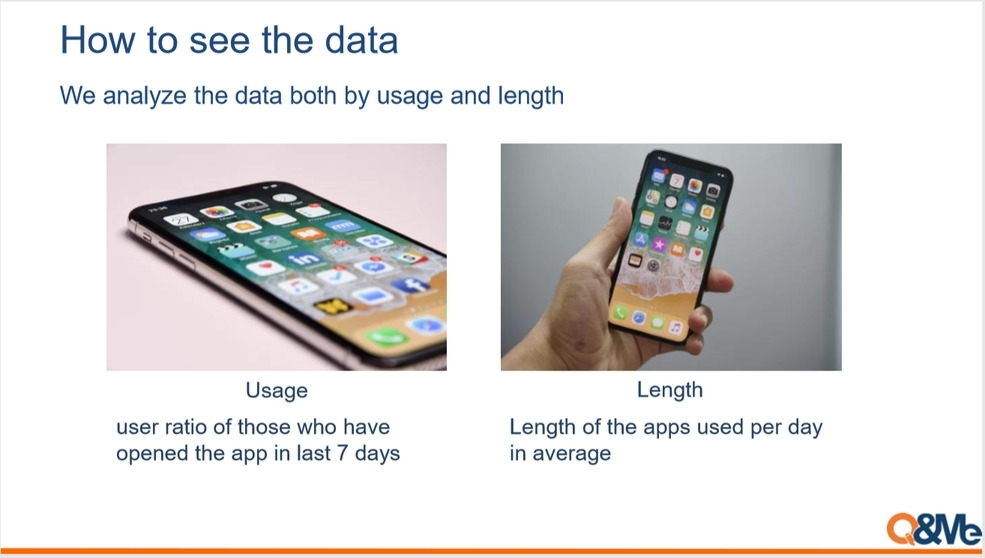 How to see the data

We analyze the data both by usage and length

Usage

user ratio of those who have opened the app in last 7 days

Length

Length of the apps used per day in average

Q&Me